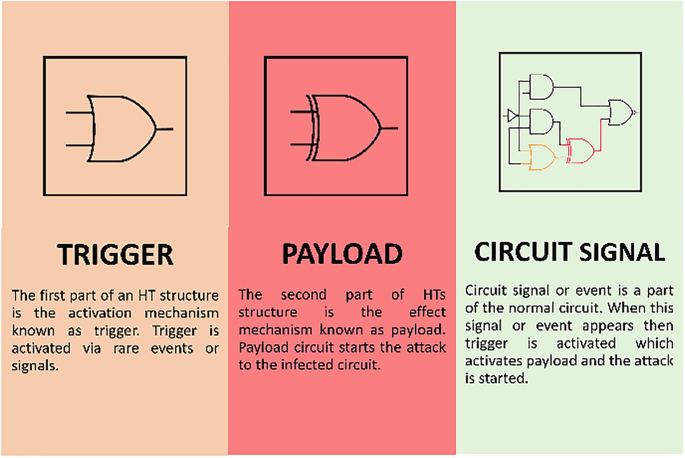 TRIGGER

The first part of an HT structure is the activation mechanism known as trigger. Trigger is activated via rare events or signals.

PAYLOAD

The second part of HTs structure is the effect mechanism known as payload. Payload circuit starts the attack to the infected circuit.

CIRCUIT SIGNAL

Circuit signal or event is a part of the normal circuit. When this signal or event appears then trigger is activated which activates payload and the attack is started.